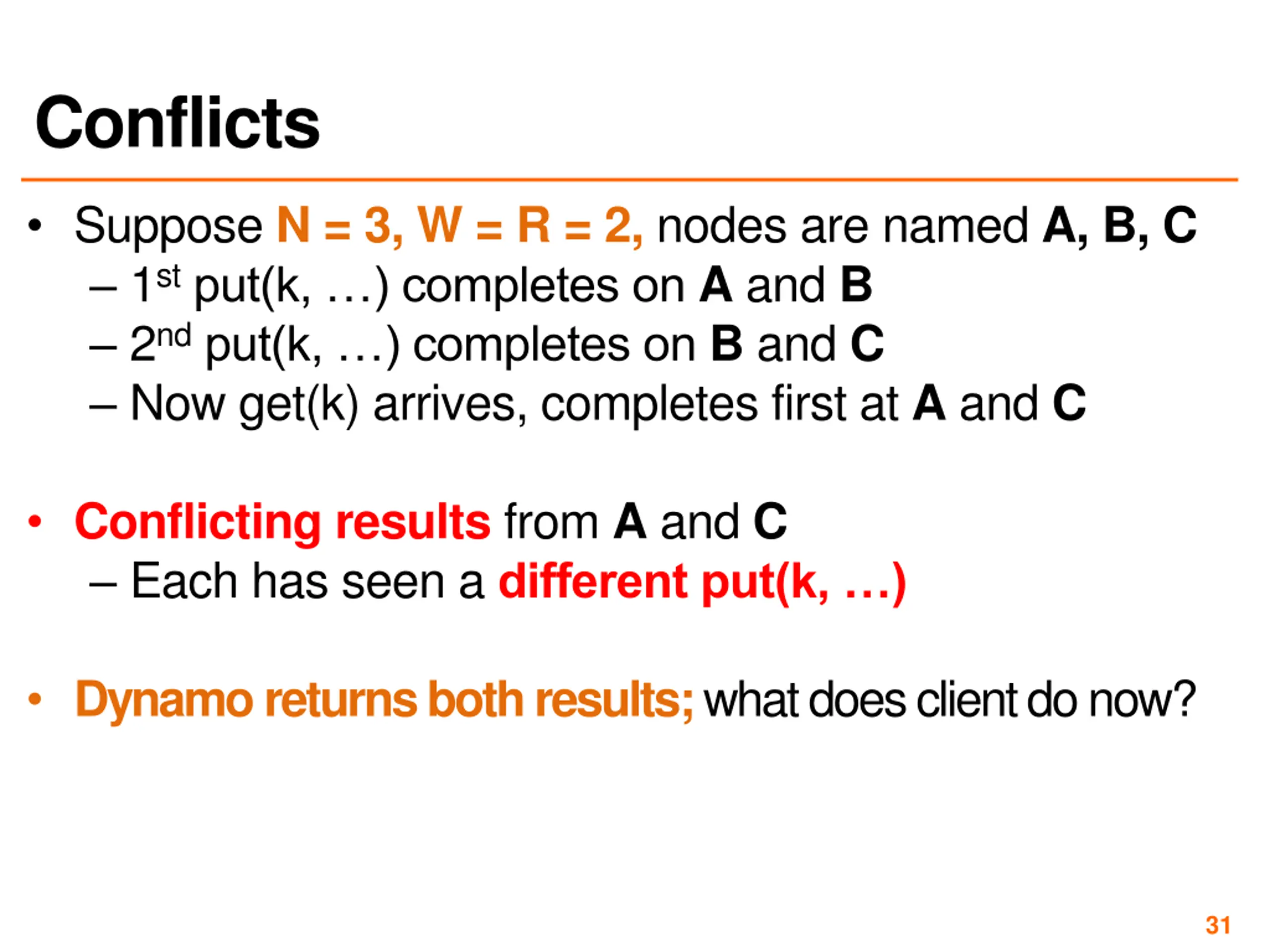 Conflicts

• Suppose N = 3, W = R = 2, nodes are named A, B, C
– 1st put(k, …) completes on A and B
– 2nd put(k, …) completes on B and C
– Now get(k) arrives, completes first at A and C

• Conflicting results from A and C
– Each has seen a different put(k, …)

• Dynamo returns both results; what does client do now?

31